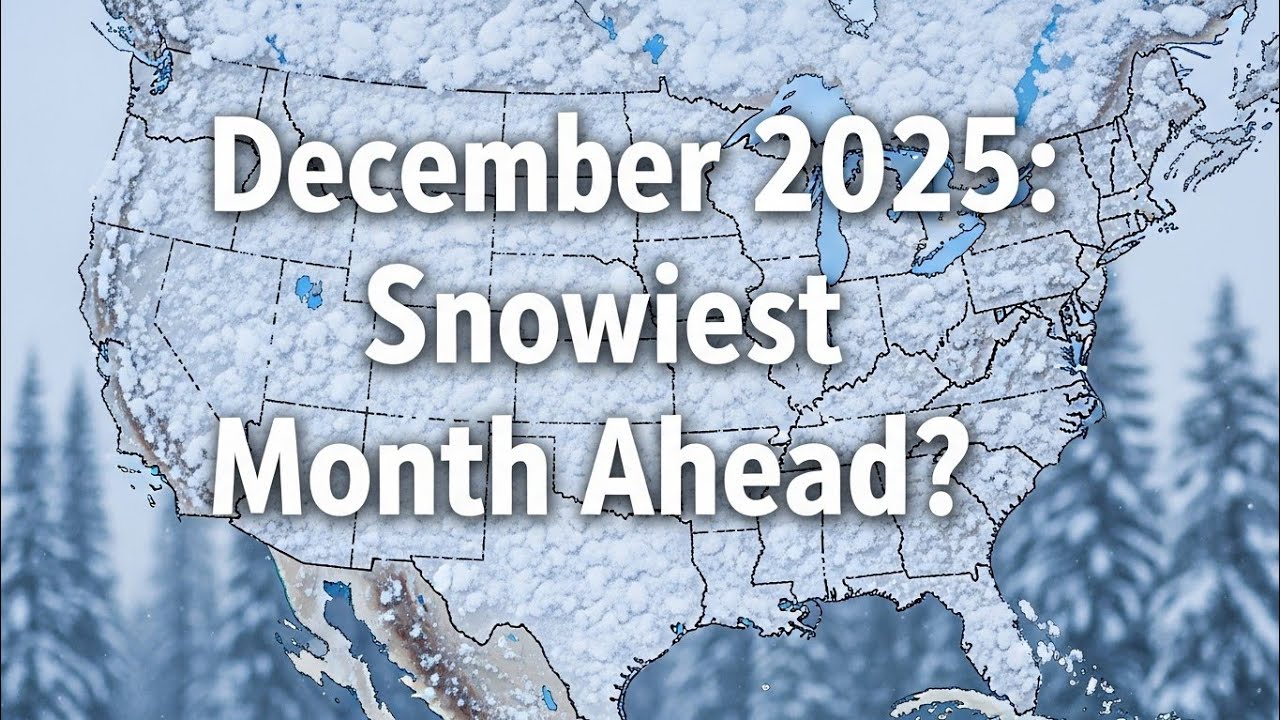 December 2025:
Snowiest
Month Ahead?